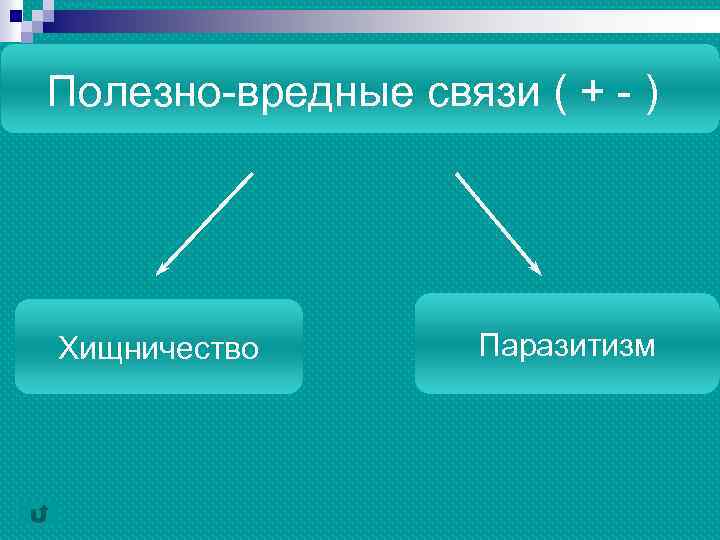 Полезно-вредные связи ( + - )

Хищничество

Паразитизм